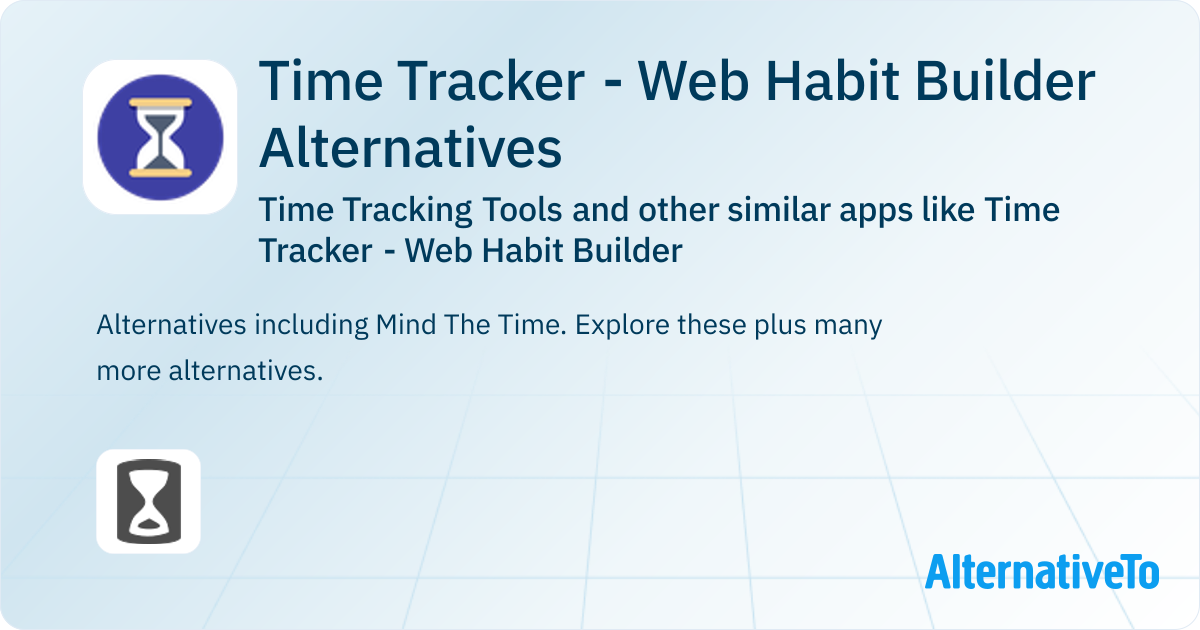 Time Tracker - Web Habit Builder Alternatives

Time Tracking Tools and other similar apps like Time Tracker - Web Habit Builder

Alternatives including Mind The Time. Explore these plus many more alternatives.

AlternativeTo